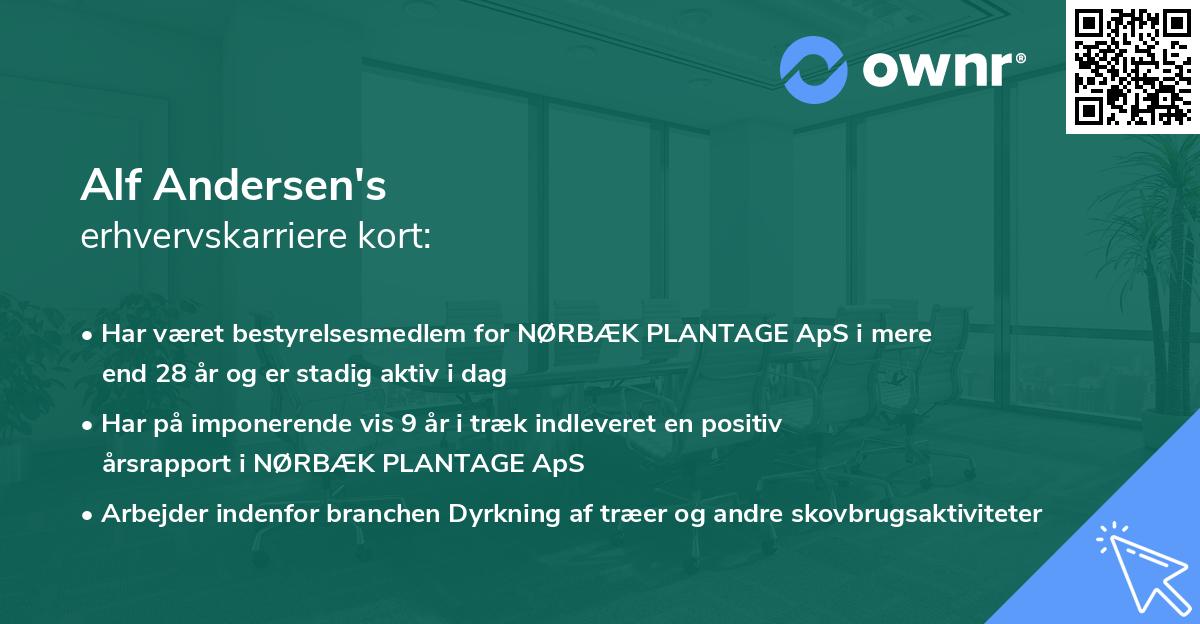 ownr®

Alf Andersen's
erhvervskarriere kort:

• Har været bestyrelsesmedlem for NØRBÆK PLANTAGE ApS i mere end 28 år og er stadig aktiv i dag

• Har på imponerende vis 9 år i træk indleveret en positiv årsrapport i NØRBÆK PLANTAGE ApS

• Arbejder indenfor branchen Dyrkning af træer og andre skovbrugsaktiviteter